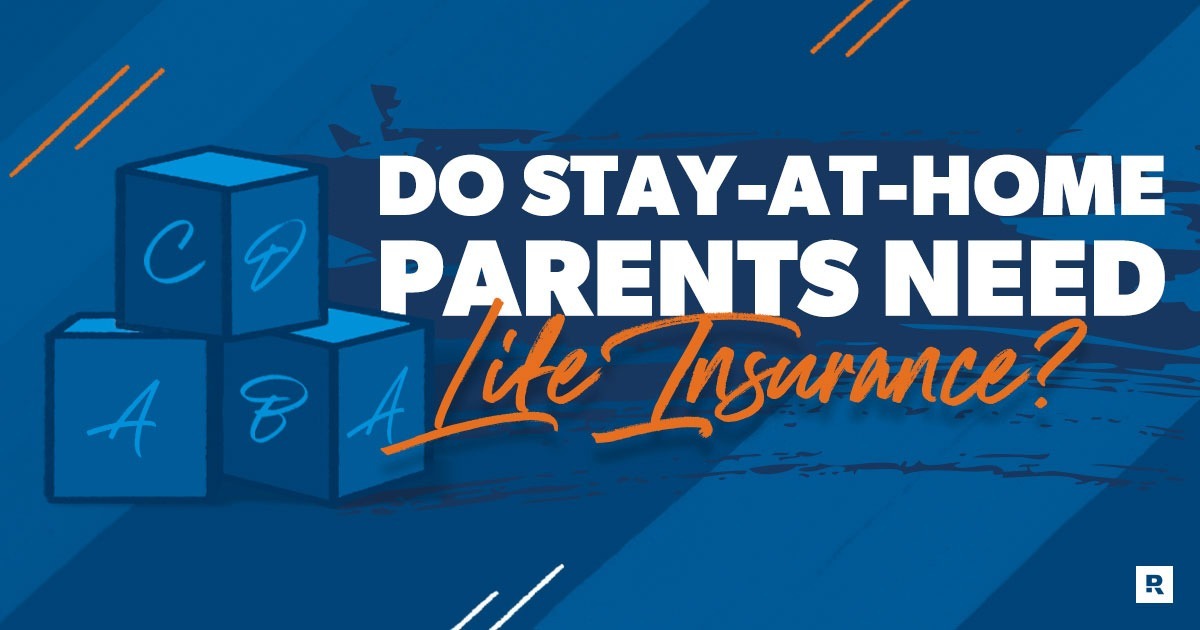 C D
A B A

DO STAY-AT-HOME PARENTS NEED Life Insurance?

R